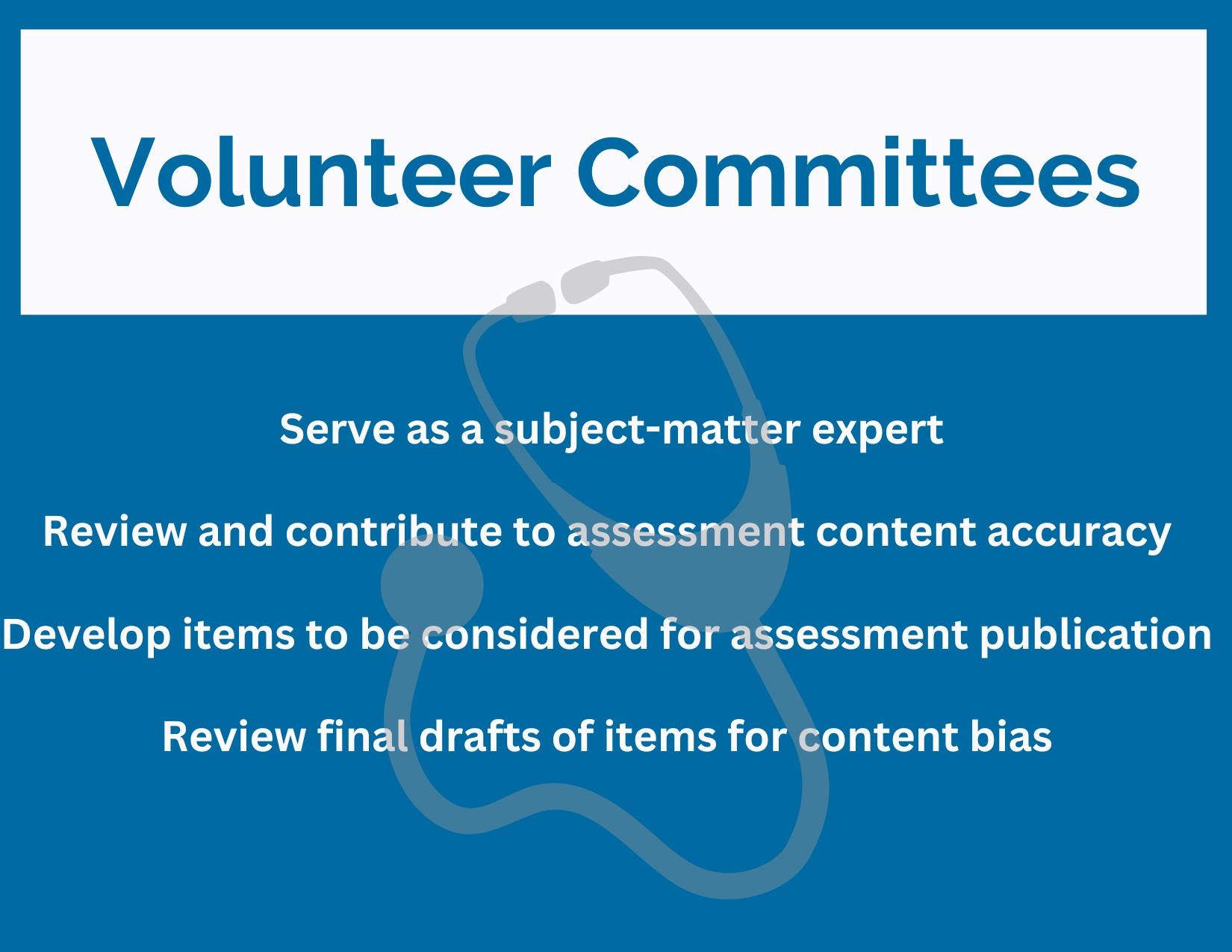 Volunteer Committees

Serve as a subject-matter expert

Review and contribute to assessment content accuracy

Develop items to be considered for assessment publication

Review final drafts of items for content bias